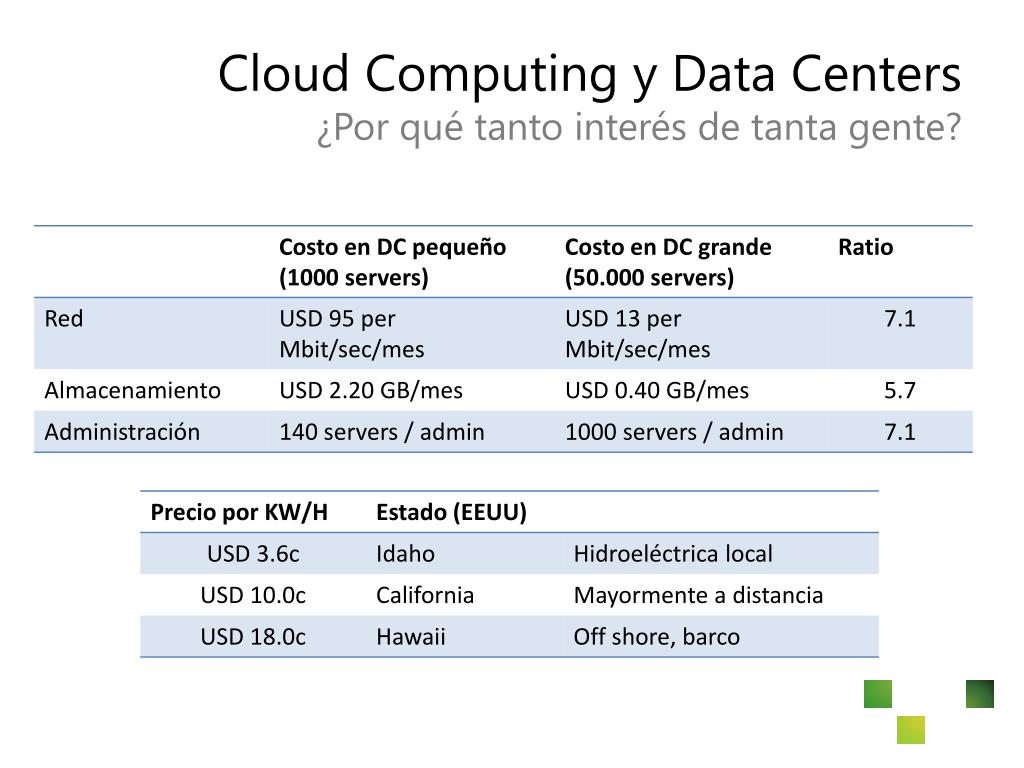 Cloud Computing y Data Centers
¿Por qué tanto interés de tanta gente?

| | Costo en DC pequeño (1000 servers) | Costo en DC grande (50.000 servers) | Ratio |
|---|---|---|---|
| Red | USD 95 per Mbit/sec/mes | USD 13 per Mbit/sec/mes | 7.1 |
| Almacenamiento | USD 2.20 GB/mes | USD 0.40 GB/mes | 5.7 |
| Administración | 140 servers / admin | 1000 servers / admin | 7.1 |

| Precio por KW/H | Estado (EEUU) | |
|---|---|---|
| USD 3.6c | Idaho | Hidroeléctrica local |
| USD 10.0c | California | Mayormente a distancia |
| USD 18.0c | Hawaii | Off shore, barco |